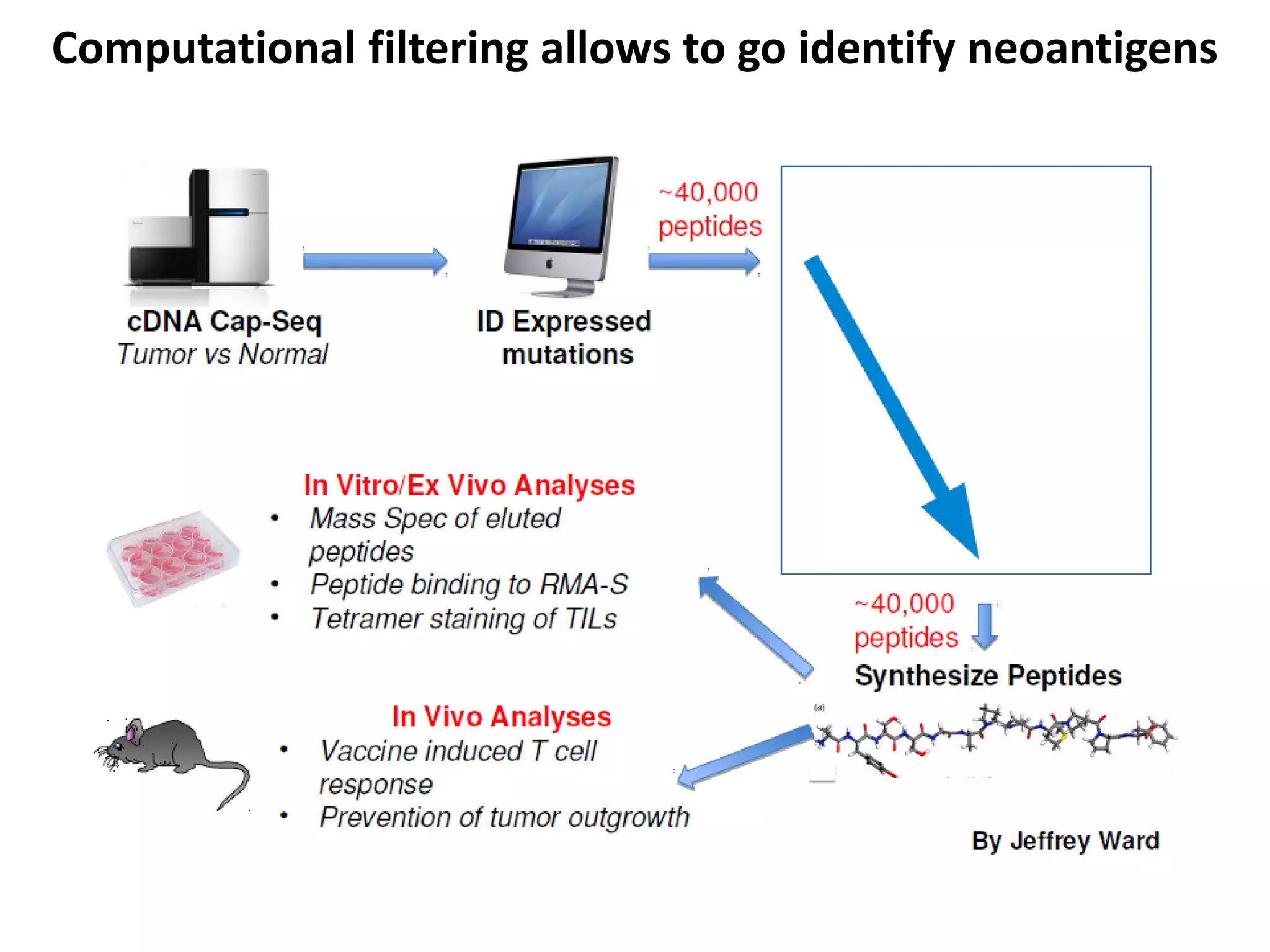 Computational filtering allows to go identify neoantigens

cDNA Cap-Seq
Tumor vs Normal

ID Expressed mutations

~40,000 peptides

In Vitro/Ex Vivo Analyses
• Mass Spec of eluted peptides
• Peptide binding to RMA-S
• Tetramer staining of TILs

~40,000 peptides

Synthesize Peptides

(a)

In Vivo Analyses
• Vaccine induced T cell response
• Prevention of tumor outgrowth

By Jeffrey Ward